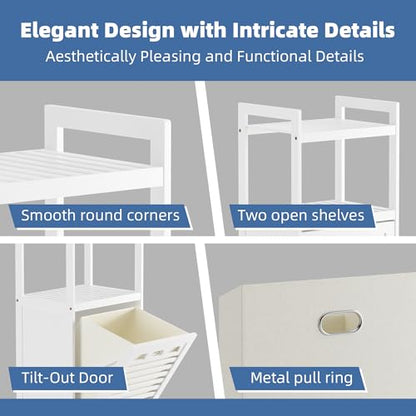 Elegant Design with Intricate Details

Aesthetically Pleasing and Functional Details

Smooth round corners

Two open shelves

Tilt-Out Door

Metal pull ring